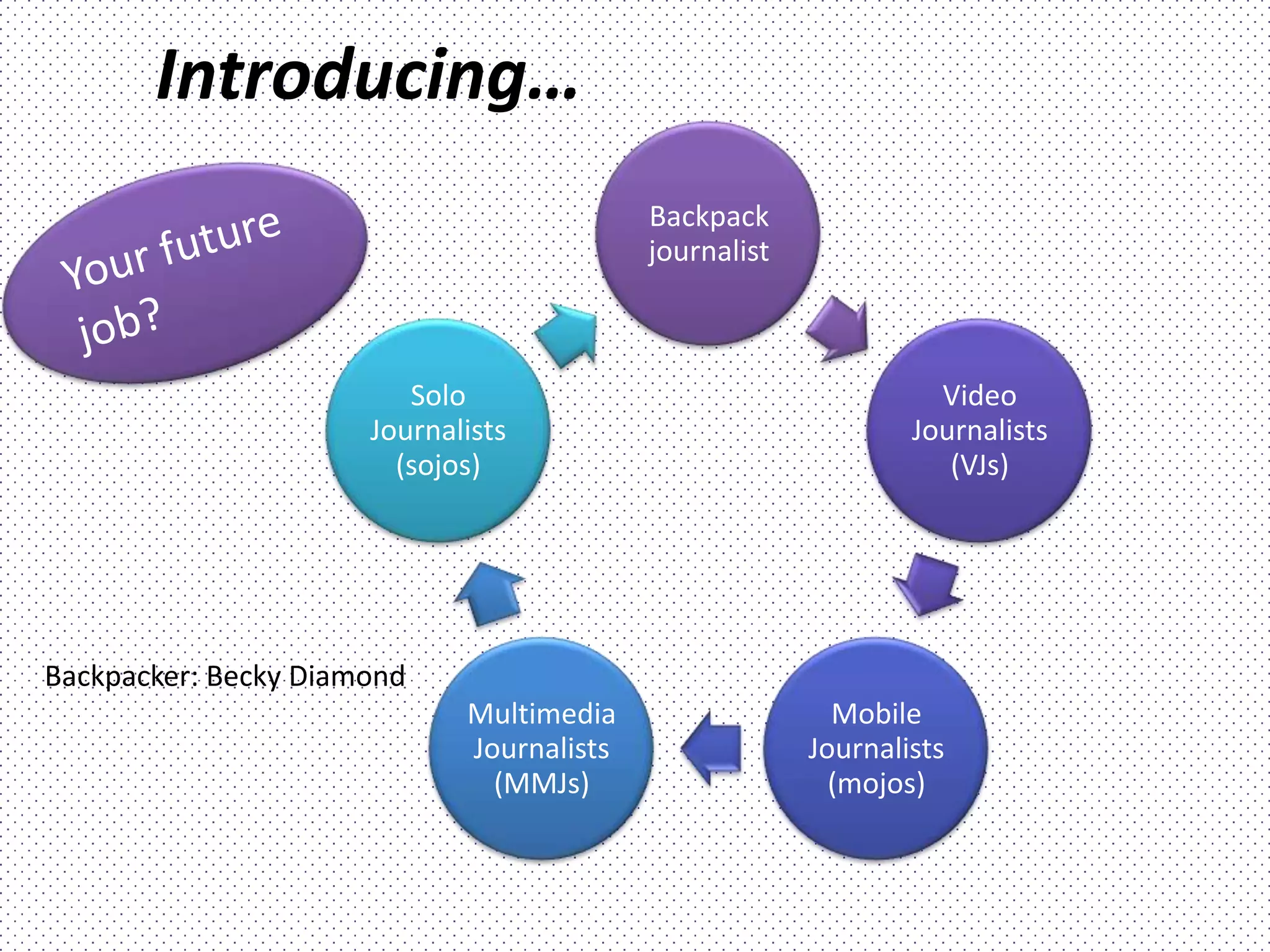 Introducing…

Your future job?

Backpack journalist

Video Journalists (VJs)

Mobile Journalists (mojos)

Multimedia Journalists (MMJs)

Solo Journalists (sojos)

Backpacker: Becky Diamond